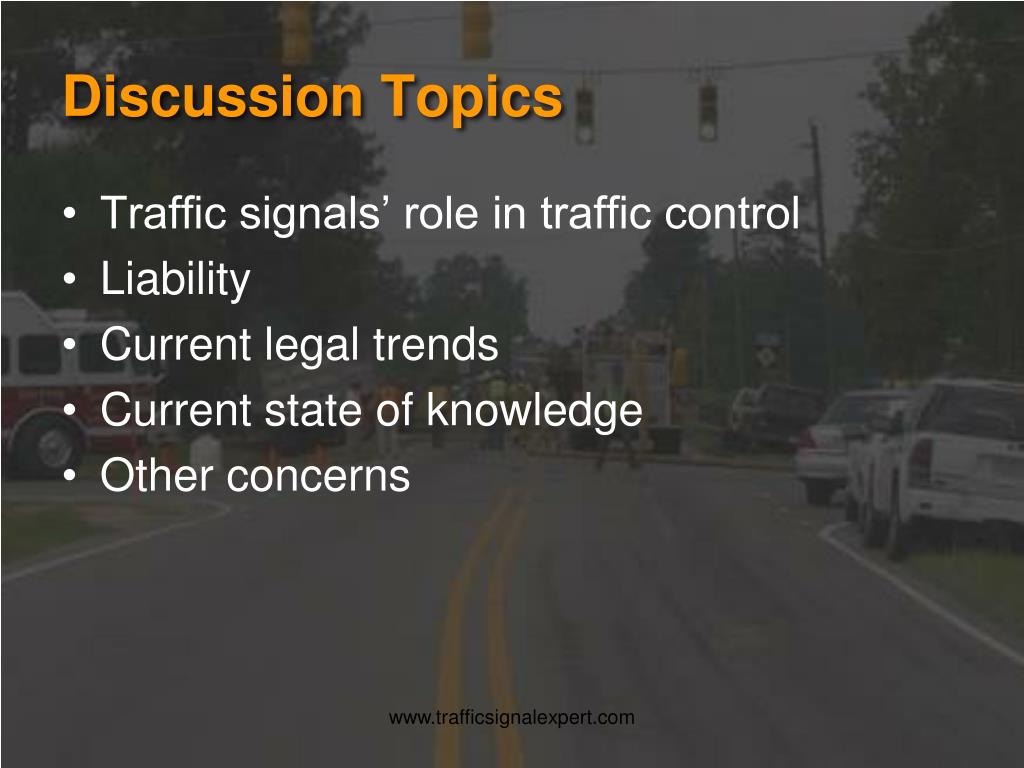 Discussion Topics

• Traffic signals’ role in traffic control
• Liability
• Current legal trends
• Current state of knowledge
• Other concerns

www.trafficsignalexpert.com